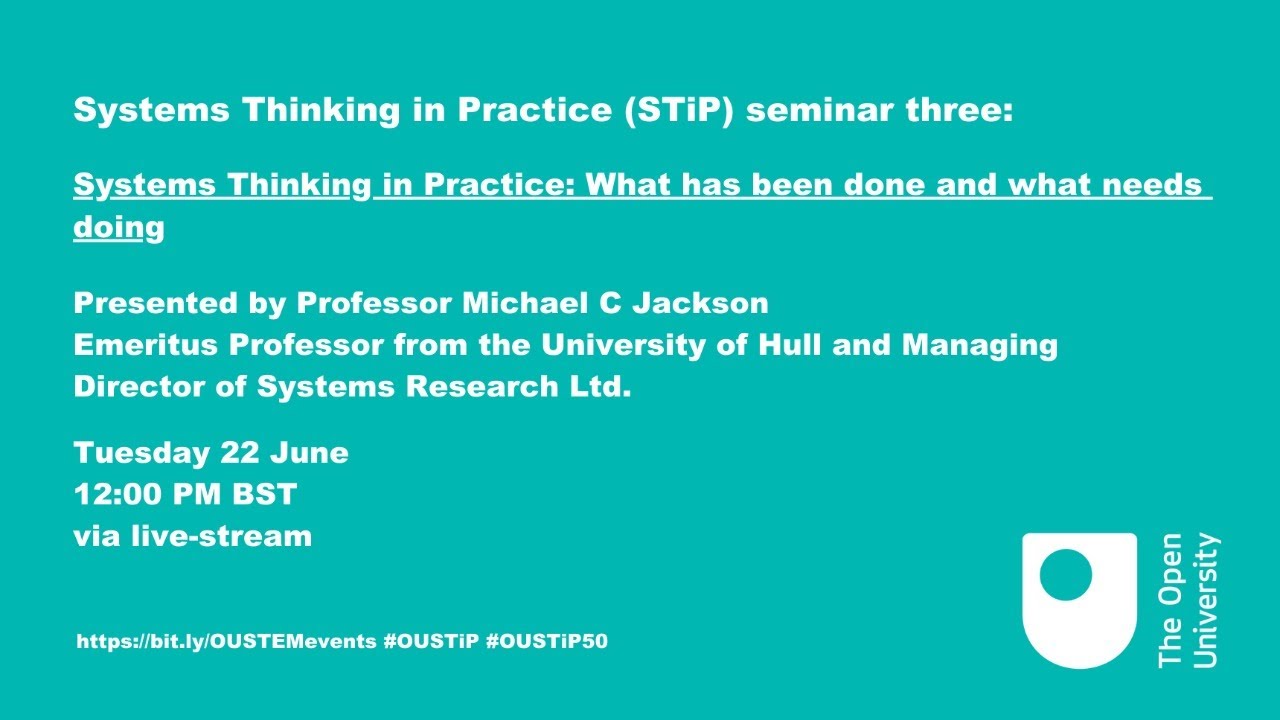 Systems Thinking in Practice (STiP) seminar three:

Systems Thinking in Practice: What has been done and what needs doing

Presented by Professor Michael C Jackson
Emeritus Professor from the University of Hull and Managing Director of Systems Research Ltd.

Tuesday 22 June
12:00 PM BST
via live-stream

https://bit.ly/OUSTEMevents #OUSTiP #OUSTiP50

The Open University